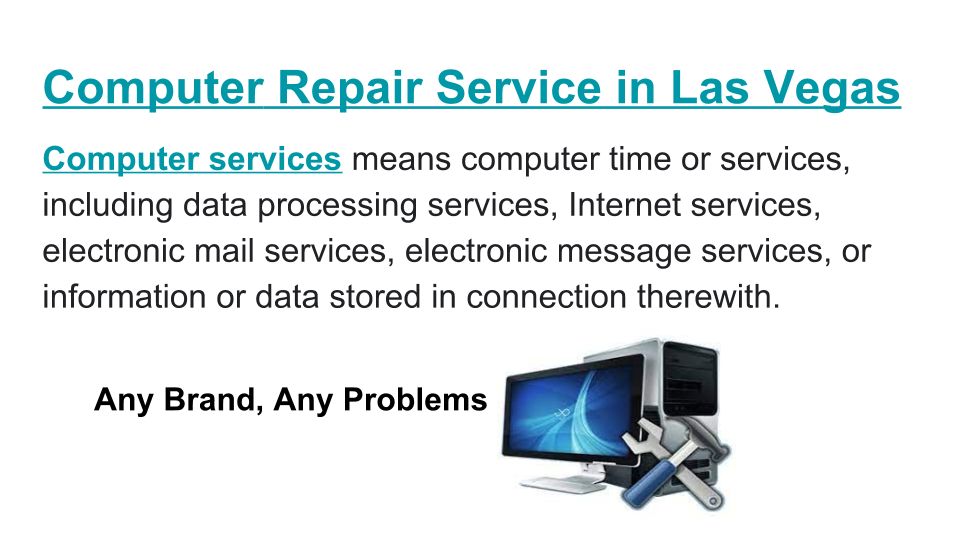 Computer Repair Service in Las Vegas

Computer services means computer time or services, including data processing services, Internet services, electronic mail services, electronic message services, or information or data stored in connection therewith.

Any Brand, Any Problems